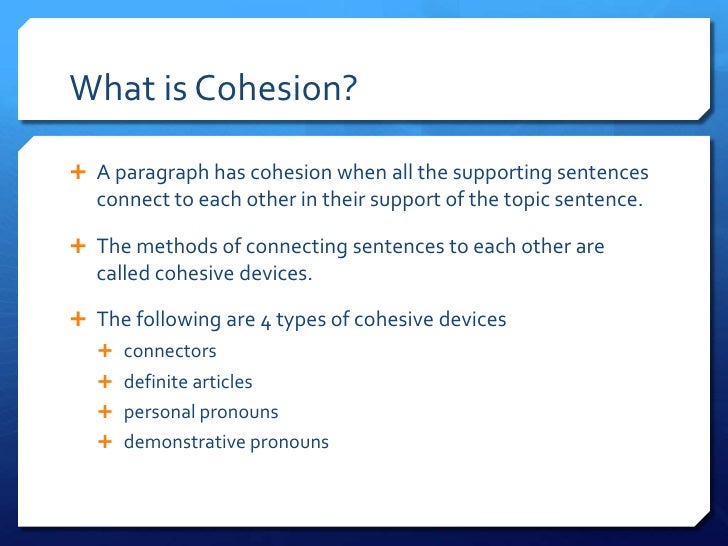 What is Cohesion?

+ A paragraph has cohesion when all the supporting sentences connect to each other in their support of the topic sentence.

+ The methods of connecting sentences to each other are called cohesive devices.

+ The following are 4 types of cohesive devices
  + connectors
  + definite articles
  + personal pronouns
  + demonstrative pronouns